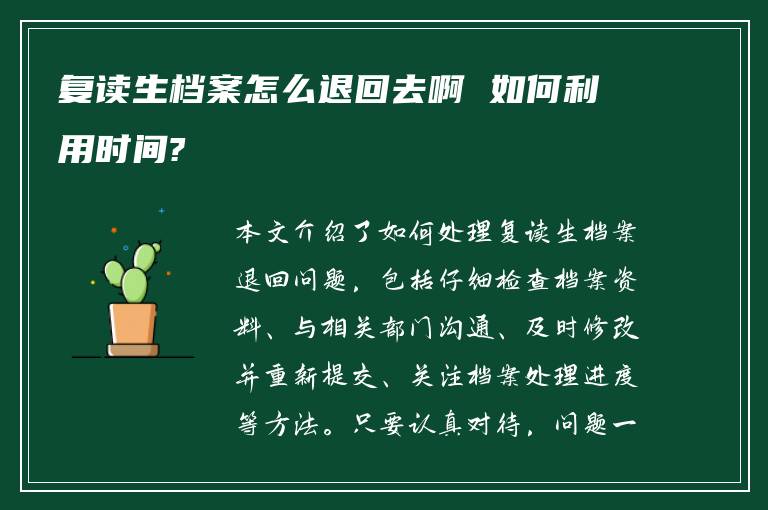 复读生档案怎么退回去啊 如何利用时间?

本文介绍了如何处理复读生档案退回问题，包括仔细检查档案资料、与相关部门沟通、及时修改并重新提交、关注档案处理进度等方法。只要认真对待，问题一